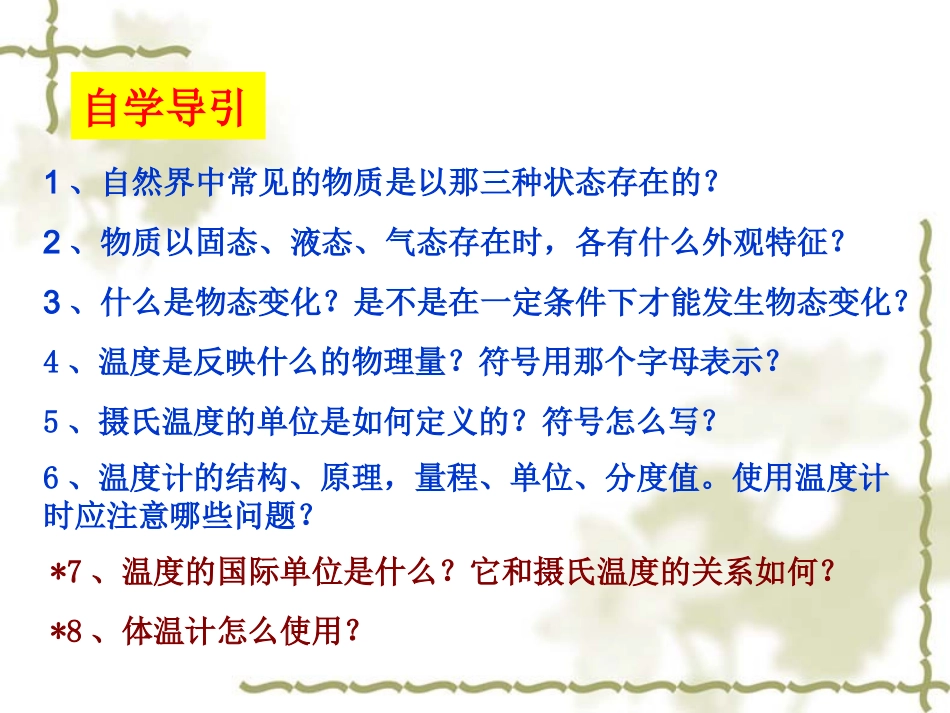 自学导引

1、自然界中常见的物质是以那三种状态存在的？

2、物质以固态、液态、气态存在时，各有什么外观特征？

3、什么是物态变化？是不是在一定条件下才能发生物态变化？

4、温度是反映什么的物理量？符号用那个字母表示？

5、摄氏温度的单位是如何定义的？符号怎么写？

6、温度计的结构、原理，量程、单位、分度值。使用温度计时应注意哪些问题？

*7、温度的国际单位是什么？它和摄氏温度的关系如何？

*8、体温计怎么使用？